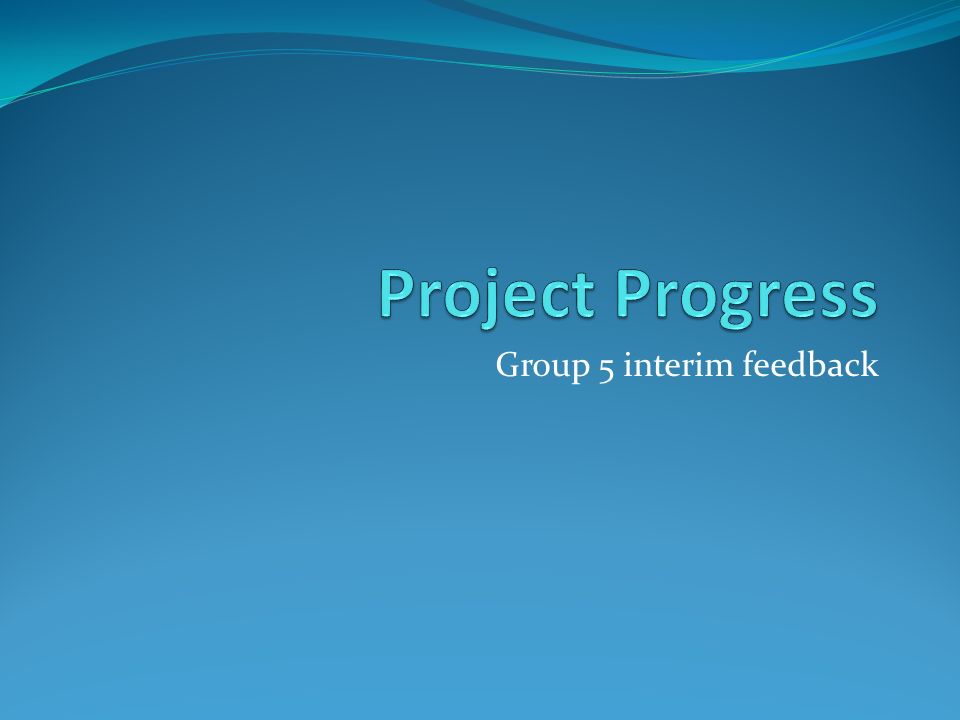 Project Progress

Group 5 interim feedback